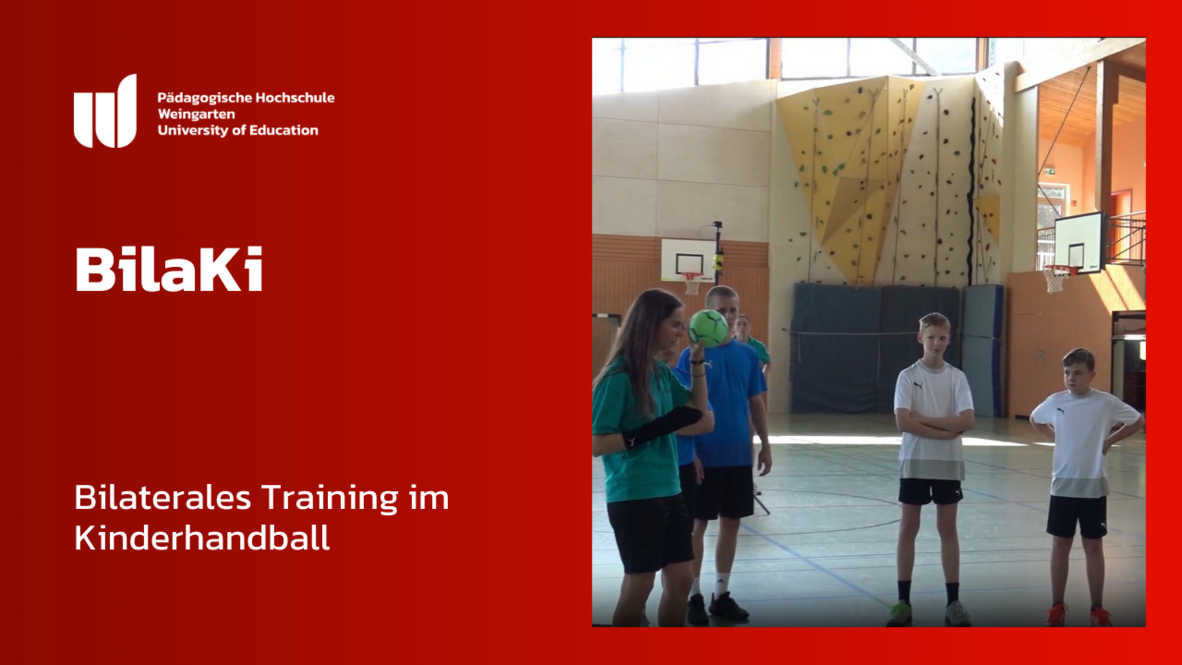 Pädagogische Hochschule
Weingarten
University of Education

BilaKi

Bilaterales Training im Kinderhandball